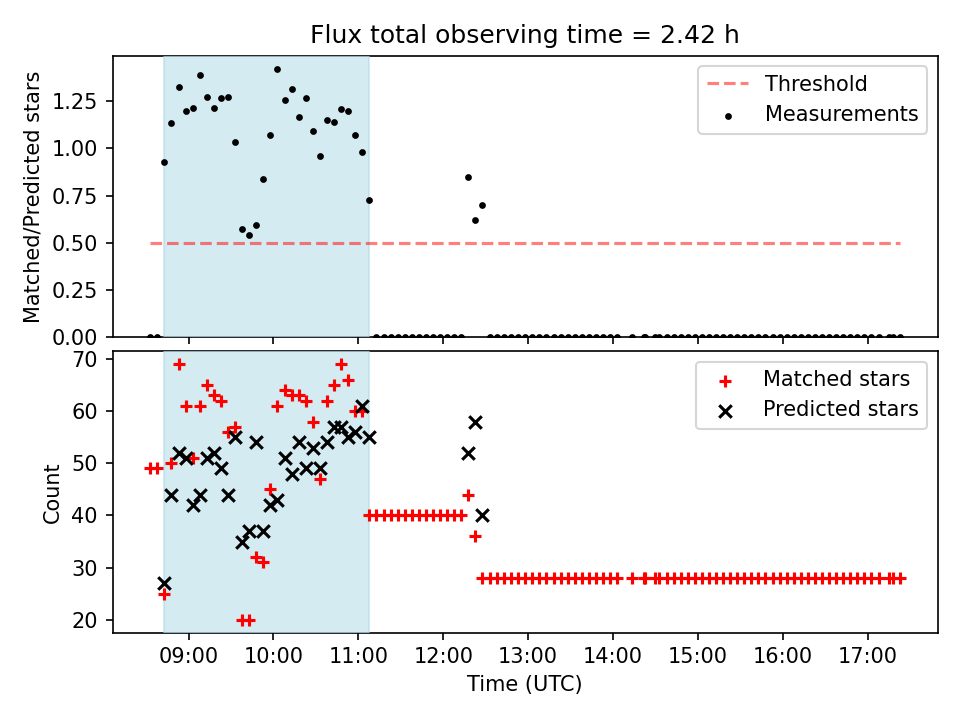 Flux total observing time = 2.42 h

Matched/Predicted stars

1.25
1.00
0.75
0.50
0.25
0.00

Threshold
Measurements

Count

70
60
50
40
30
20

Matched stars
Predicted stars

09:00
10:00
11:00
12:00
13:00
14:00
15:00
16:00
17:00

Time (UTC)